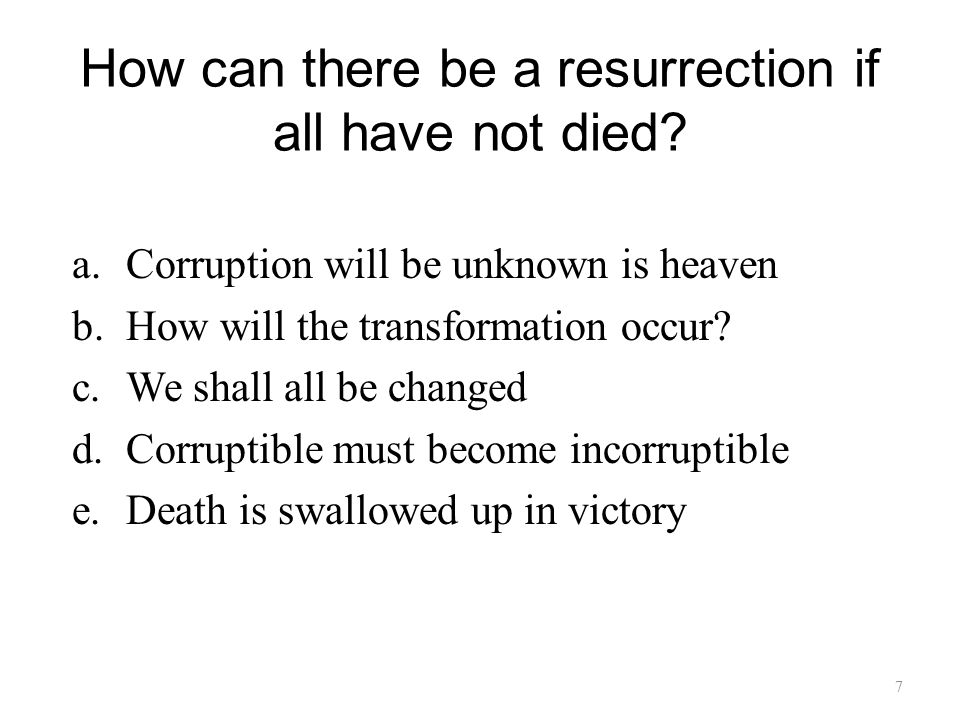 How can there be a resurrection if all have not died?

a. Corruption will be unknown is heaven
b. How will the transformation occur?
c. We shall all be changed
d. Corruptible must become incorruptible
e. Death is swallowed up in victory

7